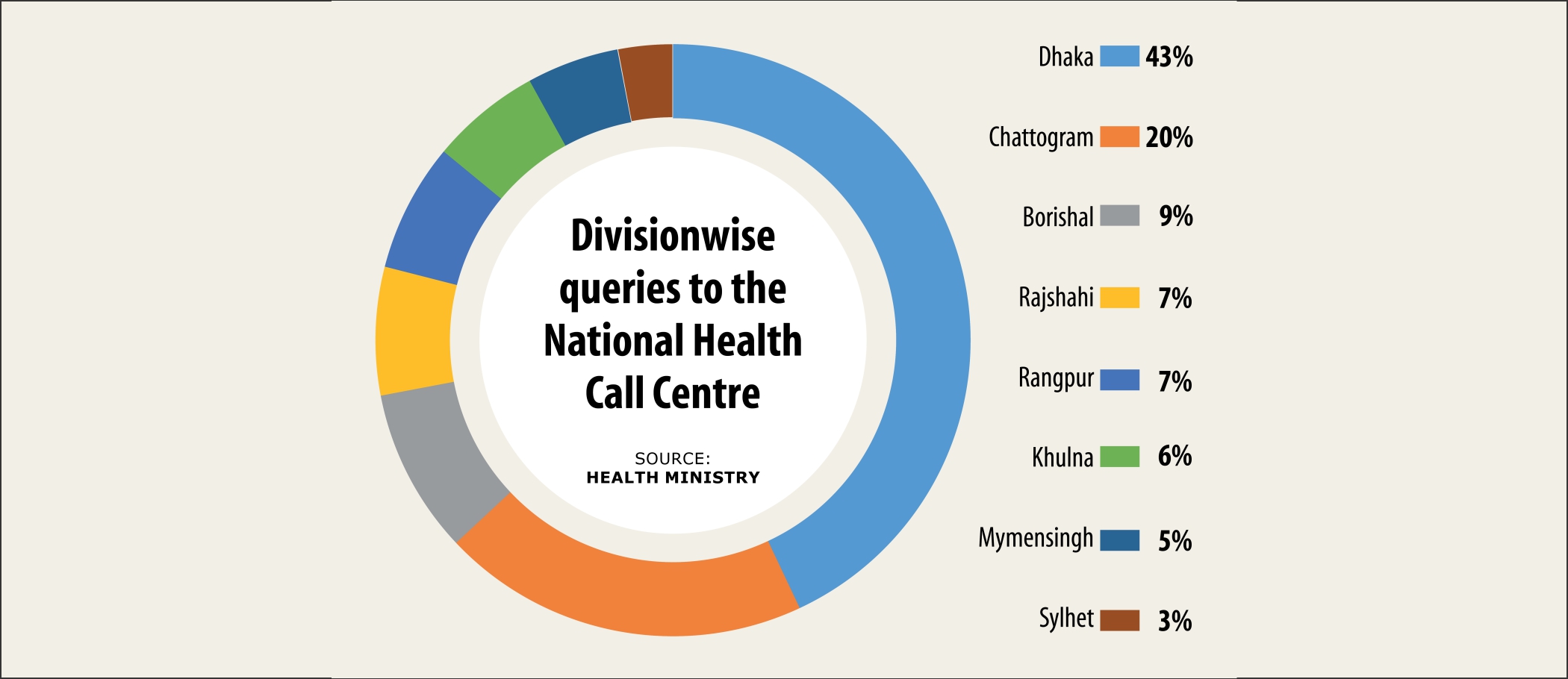 Divisionwise queries to the National Health Call Centre

SOURCE:
HEALTH MINISTRY

Dhaka 43%

Chattogram 20%

Borishal 9%

Rajshahi 7%

Rangpur 7%

Khulna 6%

Mymensingh 5%

Sylhet 3%